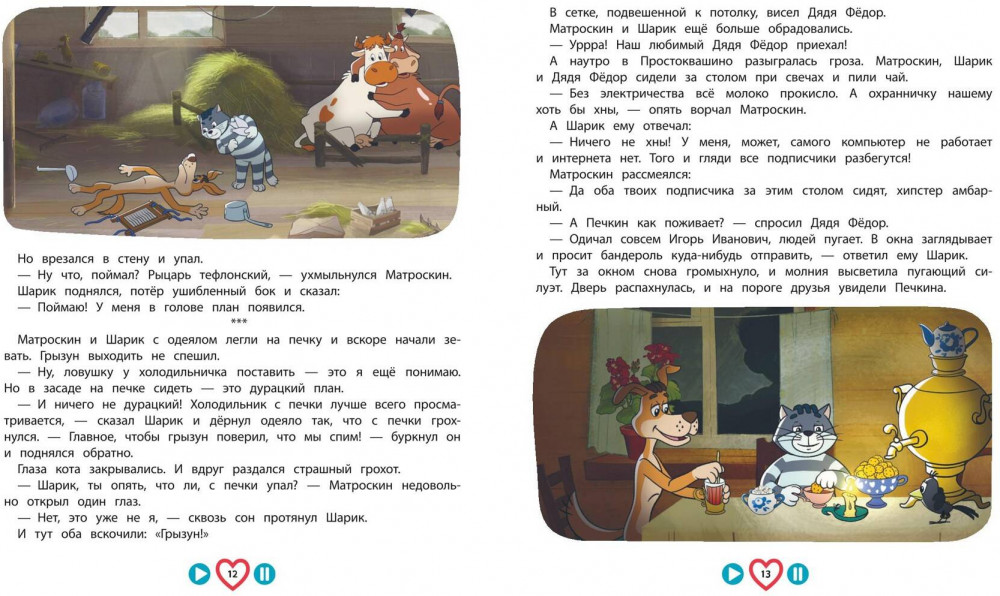 Но врезался в стену и упал.

— Ну что, поймал? Рыцарь тефлонский, — ухмыльнулся Матроскин.

Шарик поднялся, потёр ушибленный бок и сказал:

— Поймаю! У меня в голове план появился.

***

Матроскин и Шарик с одеялом легли на печку и вскоре начали зевать. Грызун выходить не спешил.

— Ну, ловушку у холодильничка поставить — это я ещё понимаю. Но в засаде на печке сидеть — это дурацкий план.

— И ничего не дурацкий! Холодильник с печки лучше всего просматривается, — сказал Шарик и дёрнул одеяло так, что с печки грохнулся. — Главное, чтобы грызун поверил, что мы спим! — буркнул он и поднялся обратно.

Глаза кота закрывались. И вдруг раздался страшный грохот.

— Шарик, ты опять, что ли, с печки упал? — Матроскин недовольно открыл один глаз.

— Нет, это уже не я, — сквозь сон протянул Шарик.

И тут оба вскочили: «Грызун!»

12

В сетке, подвешенной к потолку, висел Дядя Фёдор.

Матроскин и Шарик ещё больше обрадовались.

— Уррра! Наш любимый Дядя Фёдор приехал!

А наутро в Простоквашино разыгралась гроза. Матроскин, Шарик и Дядя Фёдор сидели за столом при свечах и пили чай.

— Без электричества всё молоко прокисло. А охранничку нашему хоть бы хны, — опять ворчал Матроскин.

А Шарик ему отвечал:

— Ничего не хны! У меня, может, самого компьютер не работает и интернета нет. Того и гляди все подписчики разбегутся!

Матроскин рассмеялся:

— Да оба твоих подписчика за этим столом сидят, хипстер амбарный.

— А Печкин как поживает? — спросил Дядя Фёдор.

— Одичал совсем Игорь Иванович, людей пугает. В окна заглядывает и просит бандероль куда-нибудь отправить, — ответил ему Шарик.

Тут за окном снова громыхнуло, и молния высветила пугающий силуэт. Дверь распахнулась, и на пороге друзья увидели Печкина.

13